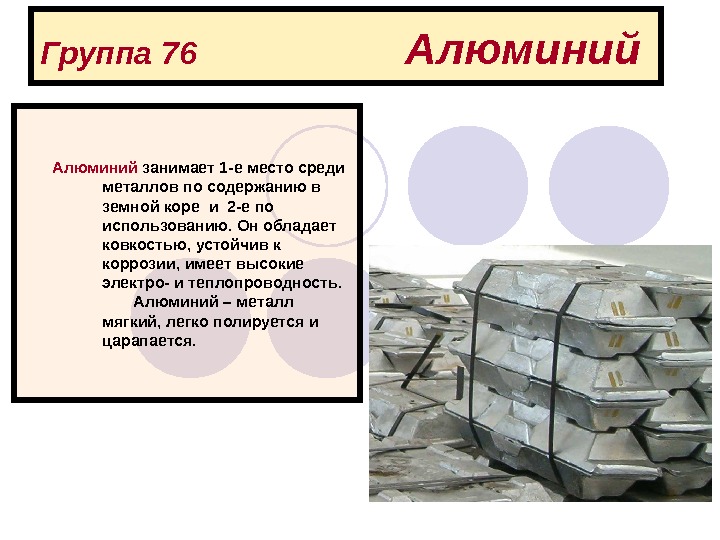 Группа 76 Алюминий

Алюминий занимает 1-е место среди металлов по содержанию в земной коре и 2-е по использованию. Он обладает ковкостью, устойчив к коррозии, имеет высокие электро- и теплопроводность.

Алюминий – металл мягкий, легко полируется и царапается.